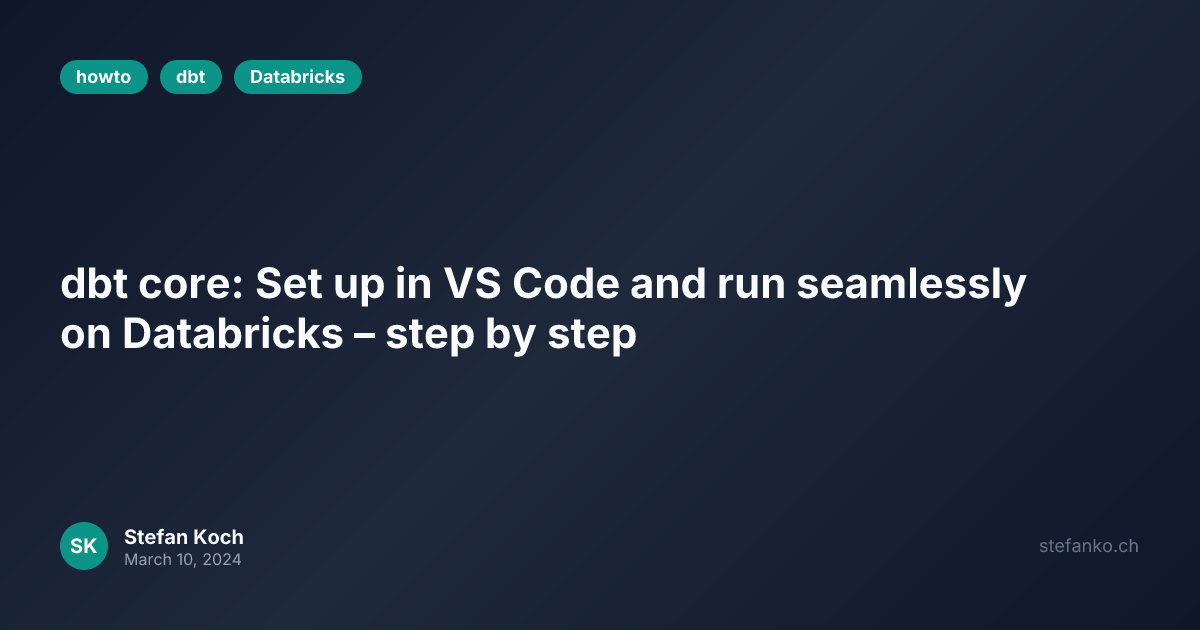 howto dbt Databricks

dbt core: Set up in VS Code and run seamlessly on Databricks – step by step

SK Stefan Koch
March 10, 2024

stefanko.ch